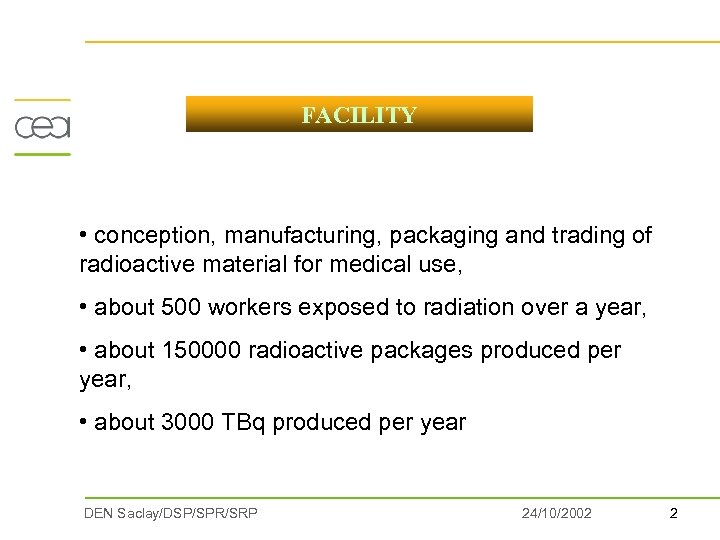 cea

FACILITY

• conception, manufacturing, packaging and trading of radioactive material for medical use,

• about 500 workers exposed to radiation over a year,

• about 150000 radioactive packages produced per year,

• about 3000 TBq produced per year

DEN Saclay/DSP/SPR/SRP

24/10/2002

2